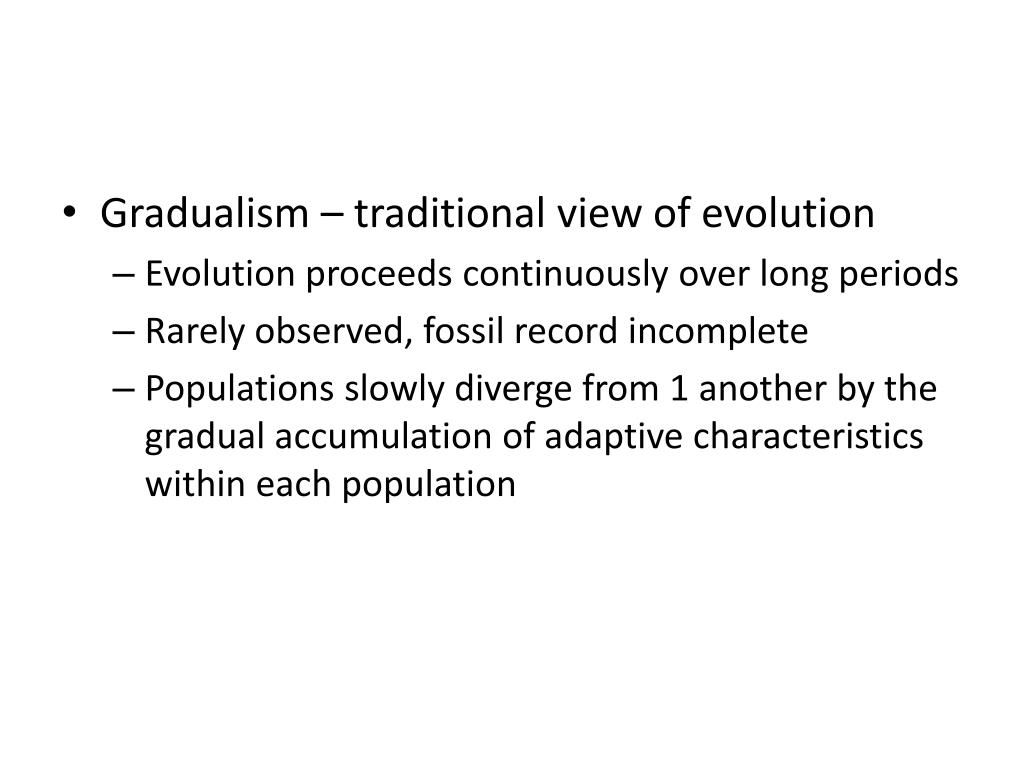 • Gradualism – traditional view of evolution
– Evolution proceeds continuously over long periods
– Rarely observed, fossil record incomplete
– Populations slowly diverge from 1 another by the gradual accumulation of adaptive characteristics within each population